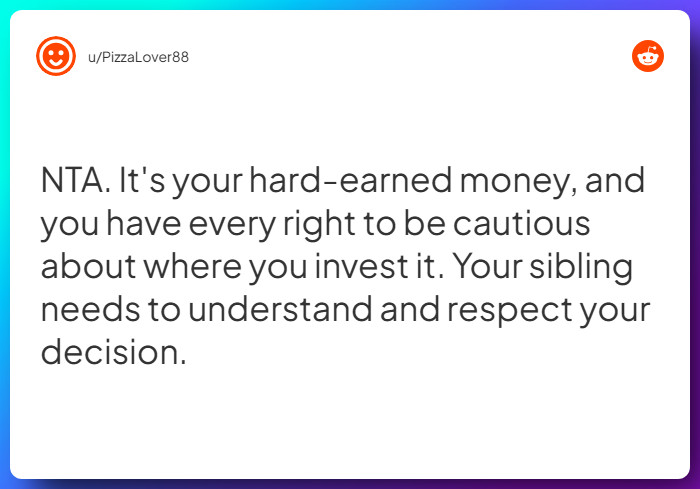 u/PizzaLover88

NTA. It's your hard-earned money, and you have every right to be cautious about where you invest it. Your sibling needs to understand and respect your decision.